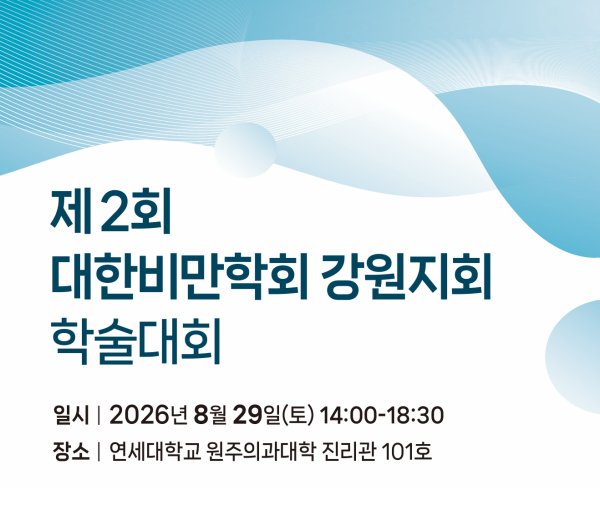 제 2회
대한비만학회 강원지회
학술대회

일시 | 2026년 8월 29일(토) 14:00-18:30
장소 | 연세대학교 원주의과대학 진리관 101호